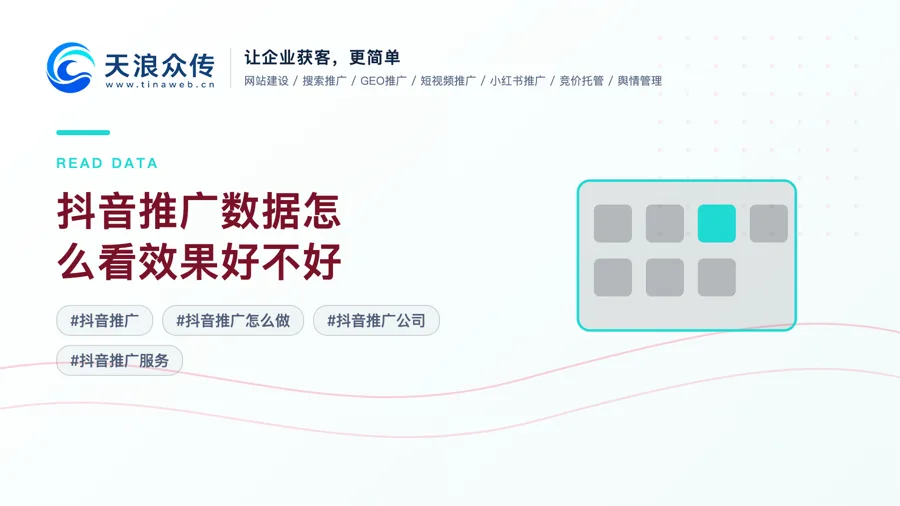 天浪众传
www.tinaweb.cn

让企业获客，更简单

网站建设 / 搜索推广 / GEO推广 / 短视频推广 / 小红书推广 / 竞价托管 / 舆情管理

READ DATA

抖音推广数据怎么看效果好不好

#抖音推广 #抖音推广怎么做 #抖音推广公司 #抖音推广服务